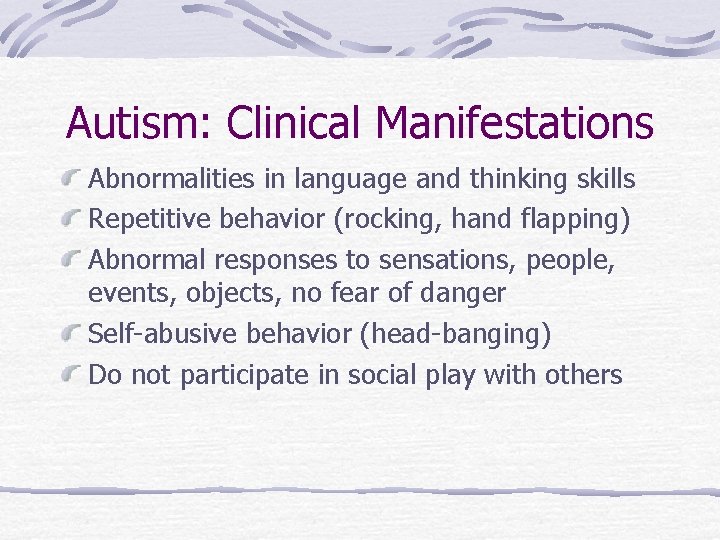 Autism: Clinical Manifestations

Abnormalities in language and thinking skills

Repetitive behavior (rocking, hand flapping)

Abnormal responses to sensations, people, events, objects, no fear of danger

Self-abusive behavior (head-banging)

Do not participate in social play with others